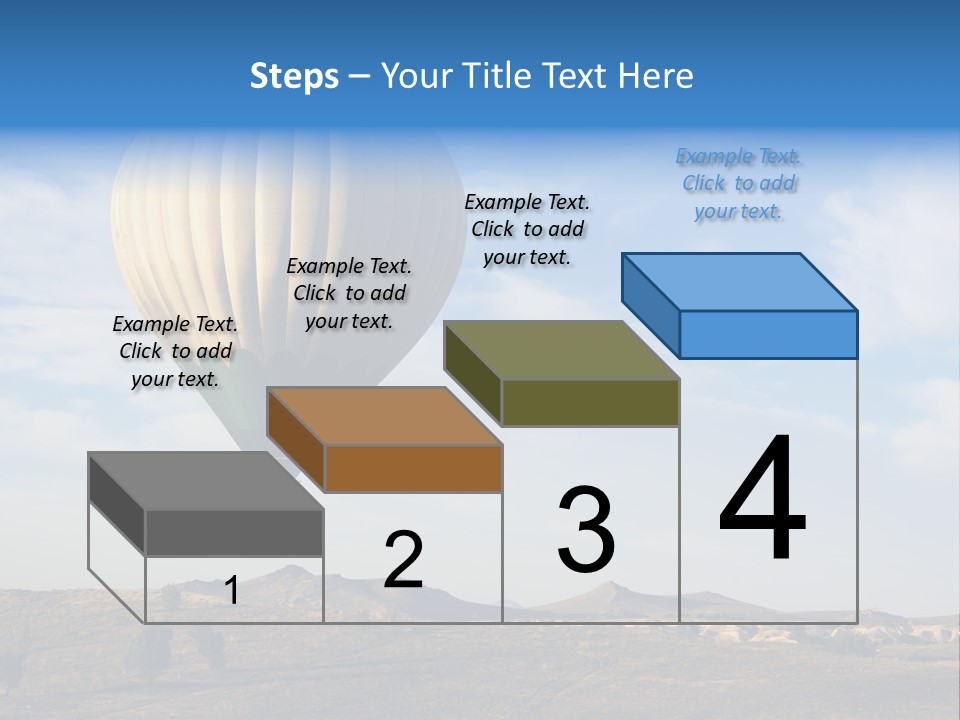 Steps – Your Title Text Here

Example Text. Click to add your text.

Example Text. Click to add your text.

Example Text. Click to add your text.

Example Text. Click to add your text.

1

2

3

4